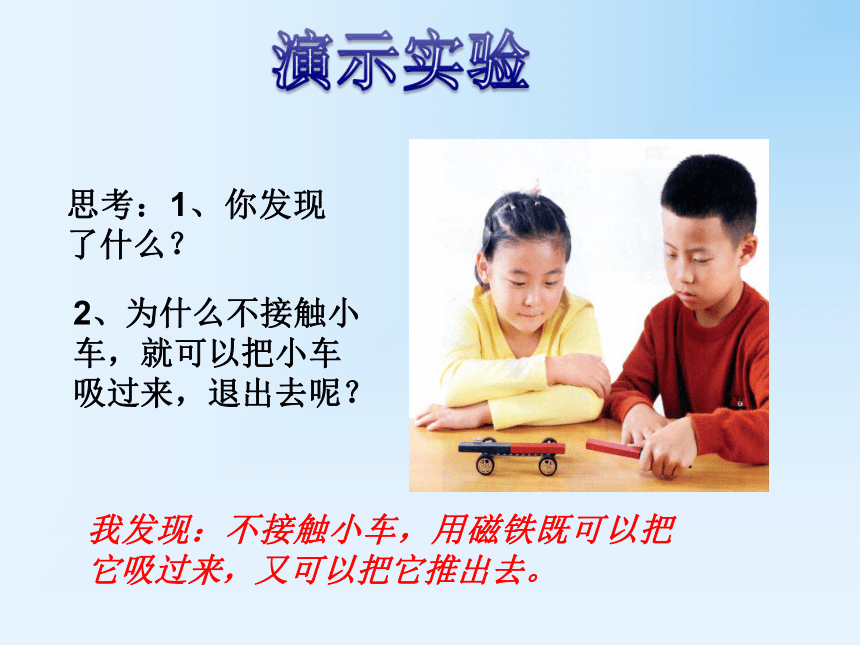 演示实验

思考：1、你发现了什么？

2、为什么不接触小车，就可以把小车吸过来，退出去呢？

我发现：不接触小车，用磁铁既可以把它吸过来，又可以把它推出去。